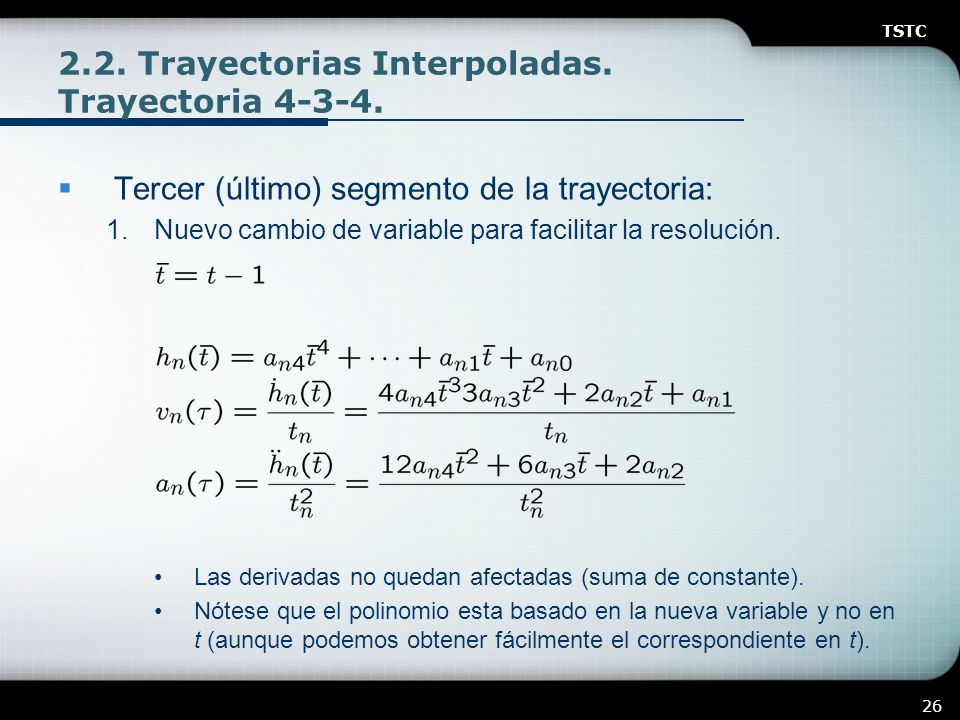 TSTC

2.2. Trayectorias Interpoladas. Trayectoria 4-3-4.

▪ Tercer (último) segmento de la trayectoria:

1. Nuevo cambio de variable para facilitar la resolución.

$\bar{t} = t - 1$

$h_n(\bar{t}) = a_{n4}\bar{t}^4 + \cdots + a_{n1}\bar{t} + a_{n0}$

$v_n(\tau) = \frac{\dot{h}_n(\bar{t})}{t_n} = \frac{4a_{n4}\bar{t}^3 3a_{n3}\bar{t}^2 + 2a_{n2}\bar{t} + a_{n1}}{t_n}$

$a_n(\tau) = \frac{\ddot{h}_n(\bar{t})}{t_n^2} = \frac{12a_{n4}\bar{t}^2 + 6a_{n3}\bar{t} + 2a_{n2}}{t_n^2}$

• Las derivadas no quedan afectadas (suma de constante).

• Nótese que el polinomio esta basado en la nueva variable y no en $t$ (aunque podemos obtener fácilmente el correspondiente en $t$).

26